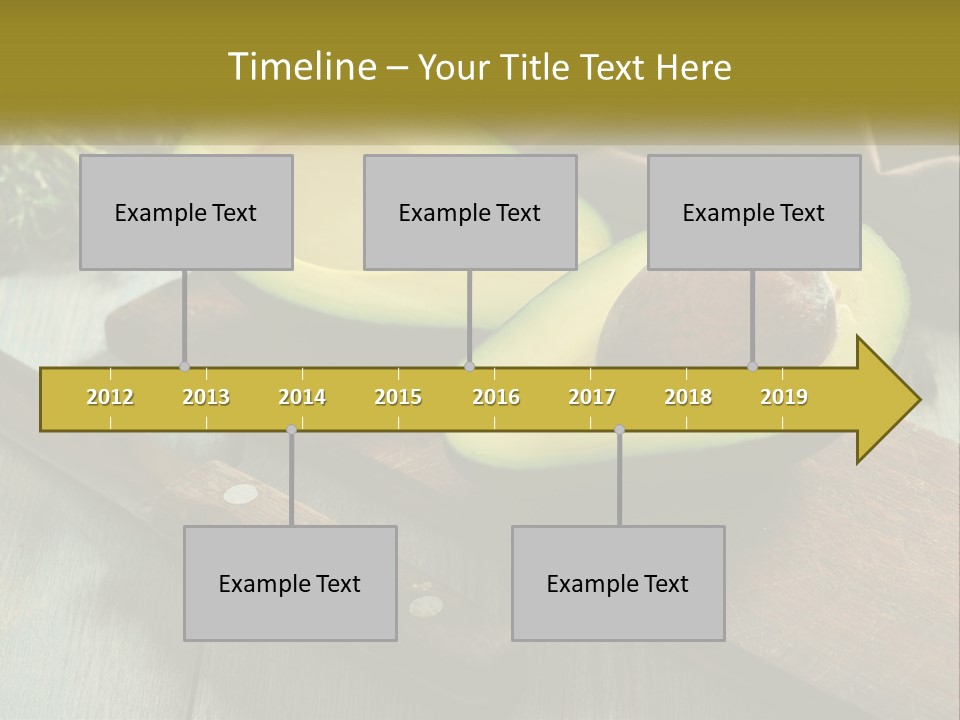 Timeline – Your Title Text Here

Example Text

Example Text

Example Text

2012 2013 2014 2015 2016 2017 2018 2019

Example Text

Example Text